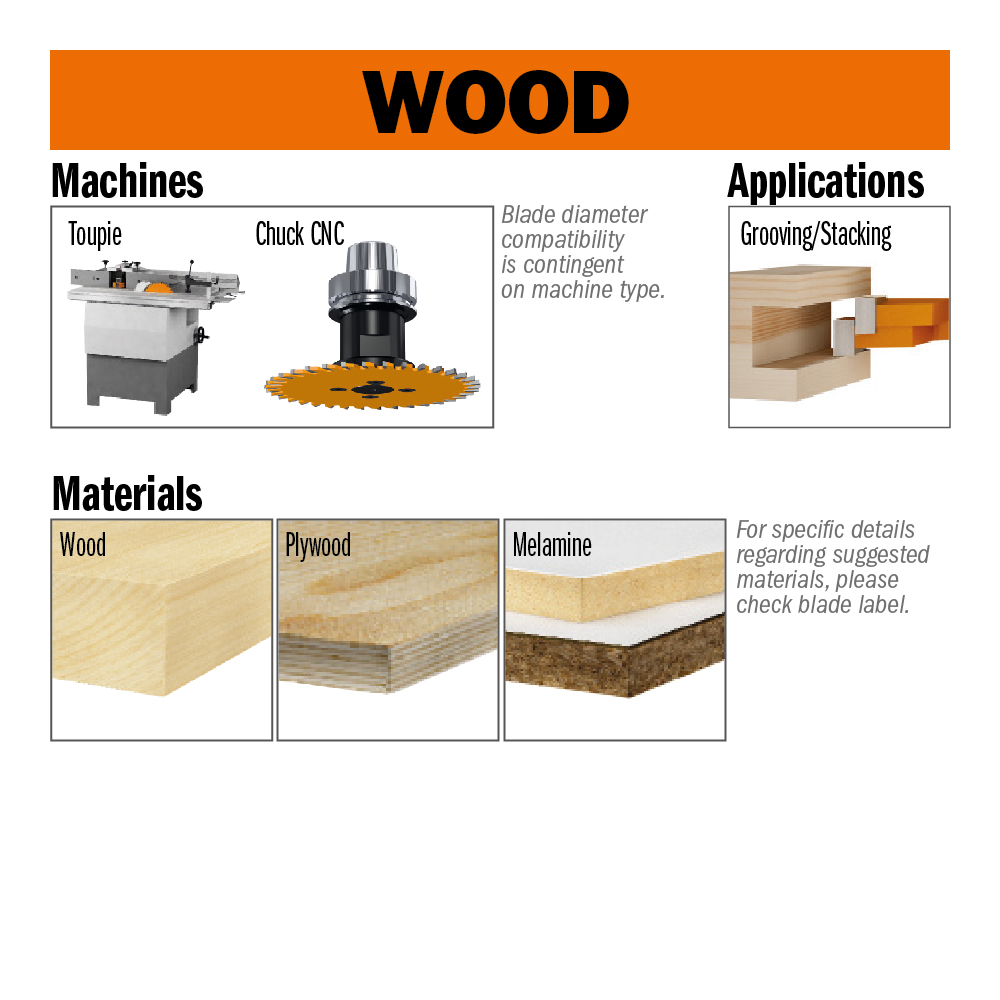 WOOD

Machines

Toupie

Chuck CNC

Blade diameter compatibility is contingent on machine type.

Applications

Grooving/Stacking

Materials

Wood

Plywood

Melamine

For specific details regarding suggested materials, please check blade label.